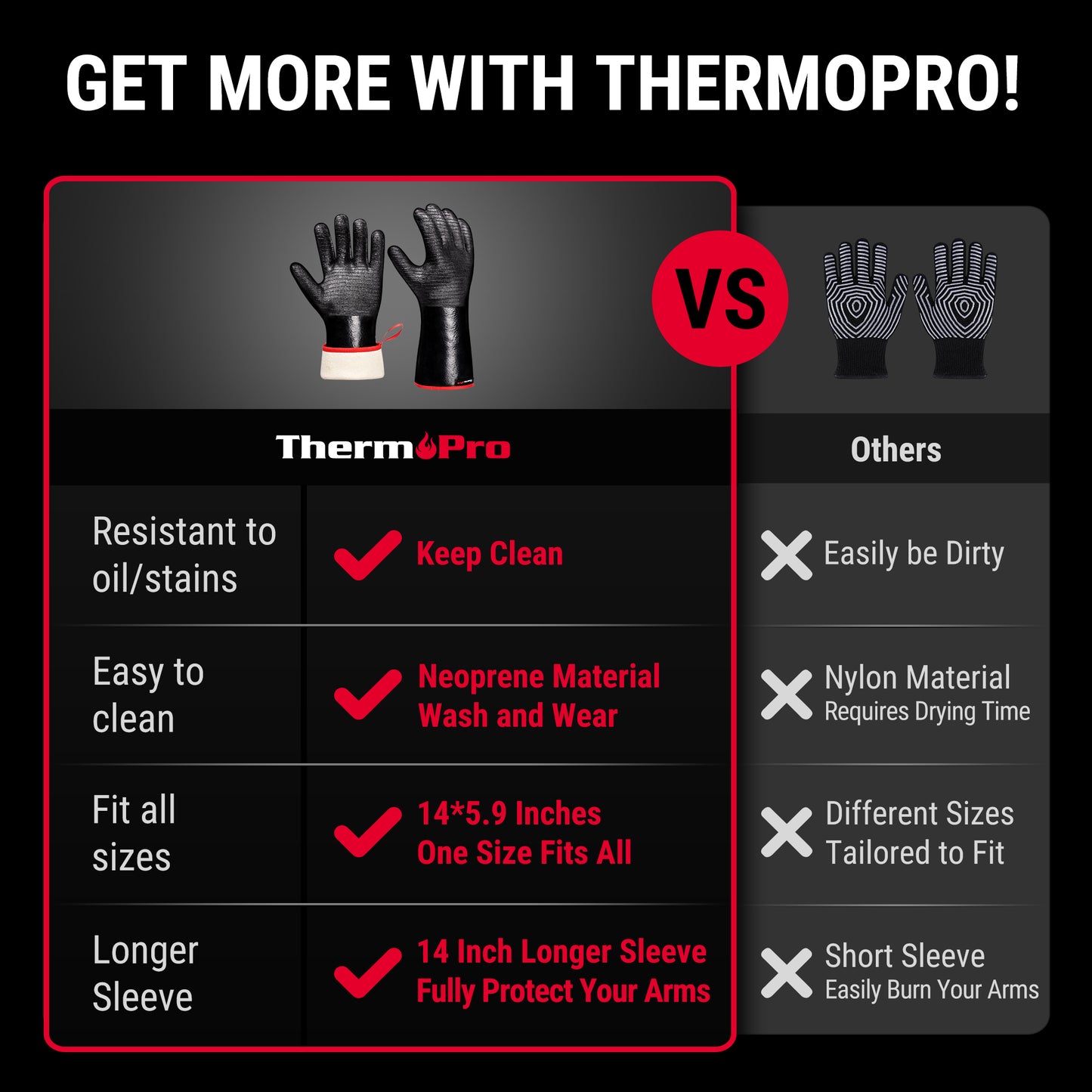 GET MORE WITH THERMOPRO!

VS

| | ThermoPro | Others |
|---|---|---|
| Resistant to oil/stains | Keep Clean | Easily be Dirty |
| Easy to clean | Neoprene Material Wash and Wear | Nylon Material Requires Drying Time |
| Fit all sizes | 14*5.9 Inches One Size Fits All | Different Sizes Tailored to Fit |
| Longer Sleeve | 14 Inch Longer Sleeve Fully Protect Your Arms | Short Sleeve Easily Burn Your Arms |